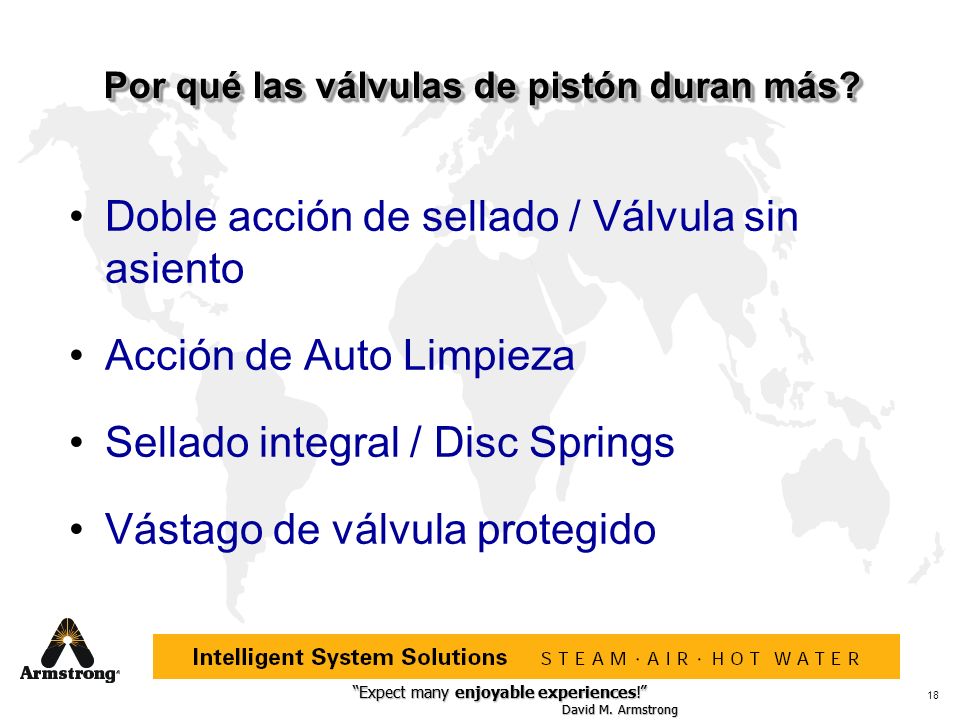 Por qué las válvulas de pistón duran más?

• Doble acción de sellado / Válvula sin asiento

• Acción de Auto Limpieza

• Sellado integral / Disc Springs

• Vástago de válvula protegido

Armstrong®

Intelligent System Solutions STEAM · AIR · HOT WATER

"Expect many enjoyable experiences!"
David M. Armstrong

18